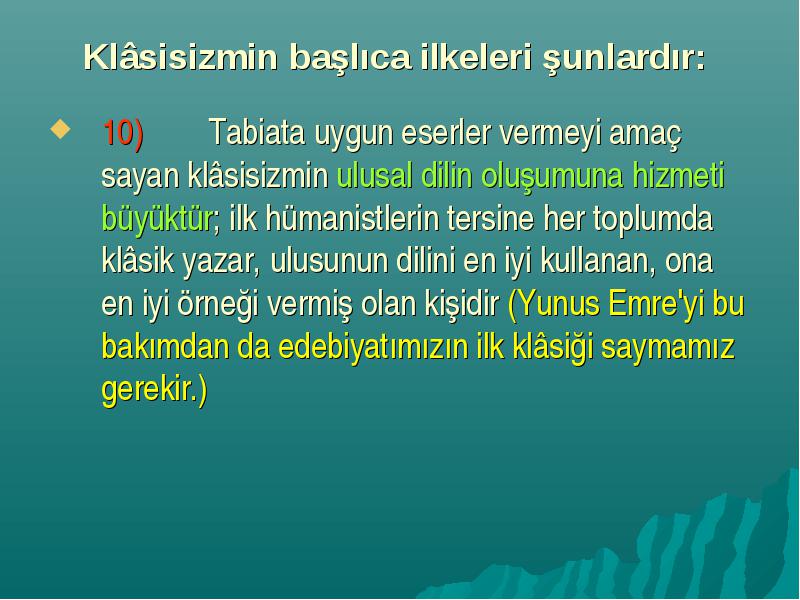 Klâsisizmin başlıca ilkeleri şunlardır:

10) Tabiata uygun eserler vermeyi amaç sayan klâsisizmin ulusal dilin oluşumuna hizmeti büyüktür; ilk hümanistlerin tersine her toplumda klâsik yazar, ulusunun dilini en iyi kullanan, ona en iyi örneği vermiş olan kişidir (Yunus Emre'yi bu bakımdan da edebiyatımızın ilk klâsiği saymamız gerekir.)